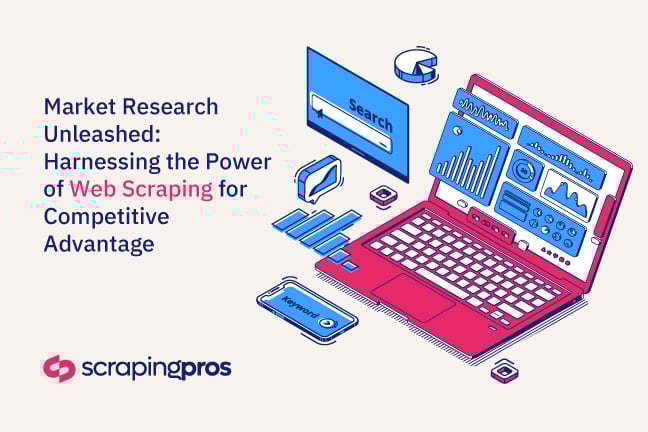 Market Research Unleashed: Harnessing the Power of Web Scraping for Competitive Advantage

Search

Keyword

scrapingpros